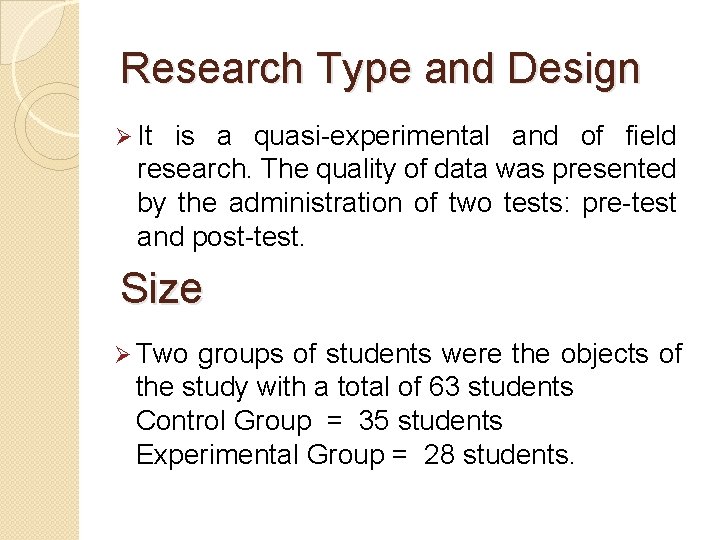 Research Type and Design

➢ It is a quasi-experimental and of field research. The quality of data was presented by the administration of two tests: pre-test and post-test.

Size

➢ Two groups of students were the objects of the study with a total of 63 students
Control Group = 35 students
Experimental Group = 28 students.